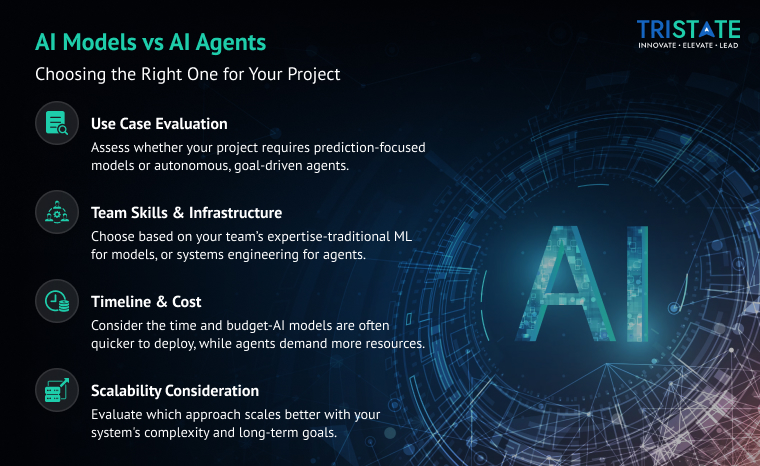 AI Models vs AI Agents

Choosing the Right One for Your Project

TRISTATE
INNOVATE • ELEVATE • LEAD

Use Case Evaluation
Assess whether your project requires prediction-focused models or autonomous, goal-driven agents.

Team Skills & Infrastructure
Choose based on your team's expertise-traditional ML for models, or systems engineering for agents.

Timeline & Cost
Consider the time and budget-AI models are often quicker to deploy, while agents demand more resources.

Scalability Consideration
Evaluate which approach scales better with your system's complexity and long-term goals.

AI